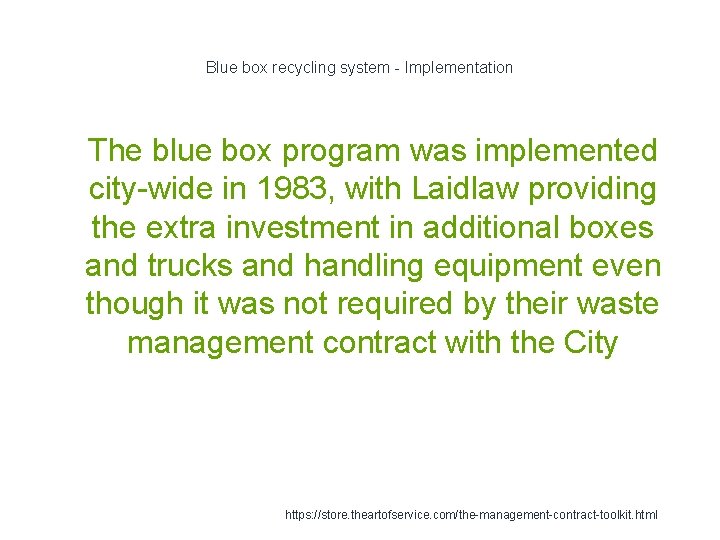 Blue box recycling system - Implementation

The blue box program was implemented city-wide in 1983, with Laidlaw providing the extra investment in additional boxes and trucks and handling equipment even though it was not required by their waste management contract with the City

https://store.theartofservice.com/the-management-contract-toolkit.html